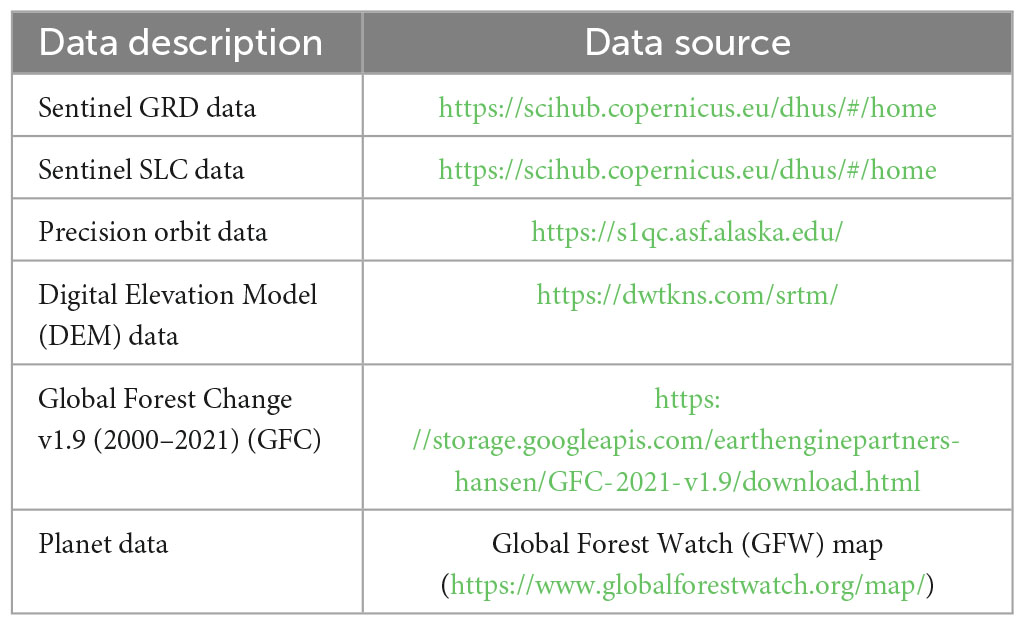 | Data description | Data source |
|---|---|
| Sentinel GRD data | https://scihub.copernicus.eu/dhus/#/home |
| Sentinel SLC data | https://scihub.copernicus.eu/dhus/#/home |
| Precision orbit data | https://s1qc.asf.alaska.edu/ |
| Digital Elevation Model (DEM) data | https://dwtkns.com/srtm/ |
| Global Forest Change v1.9 (2000–2021) (GFC) | https://storage.googleapis.com/earthenginepartners-hansen/GFC-2021-v1.9/download.html |
| Planet data | Global Forest Watch (GFW) map (https://www.globalforestwatch.org/map/) |